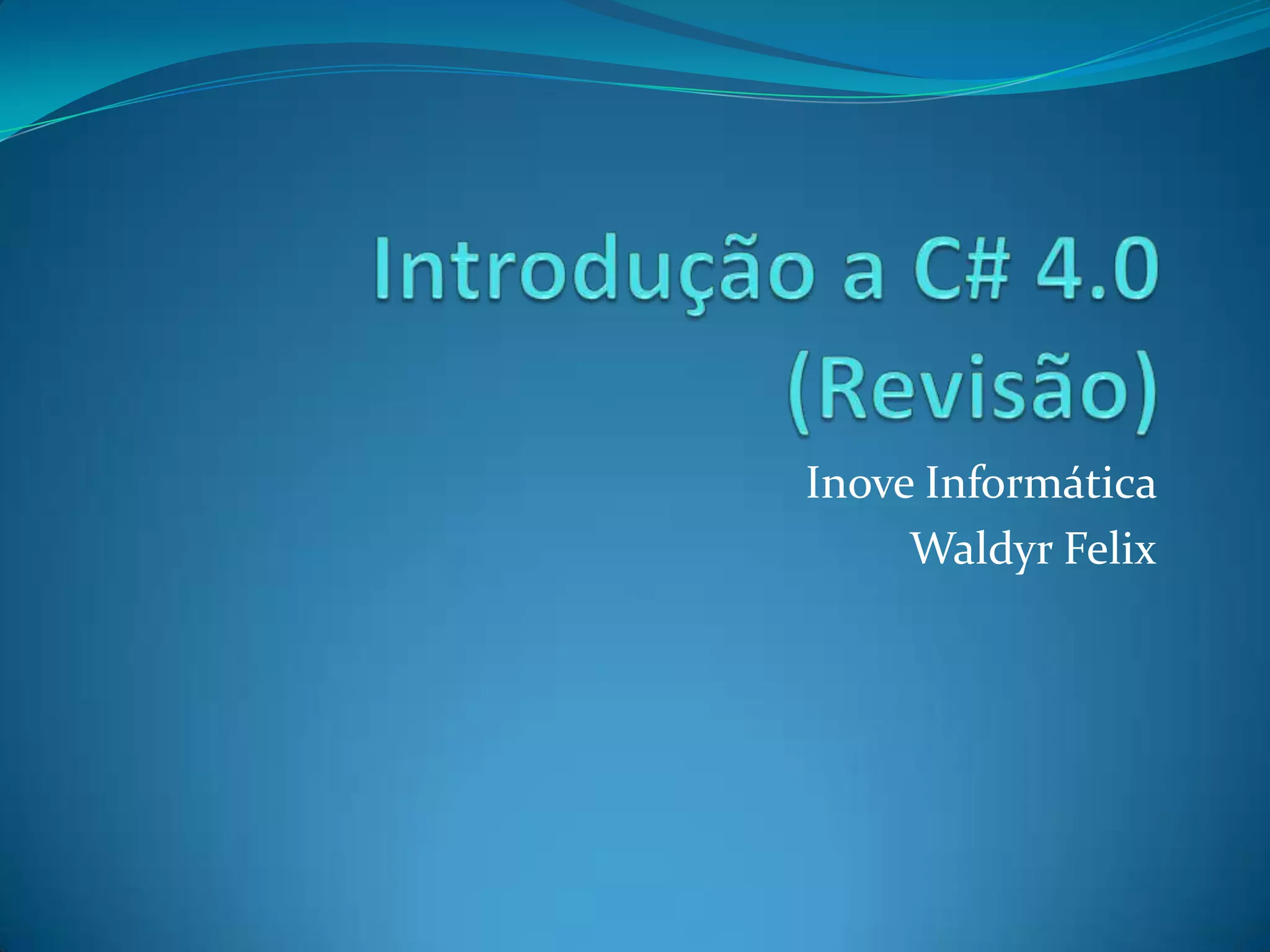 Introdução a C# 4.0 (Revisão)

Inove Informática
Waldyr Felix